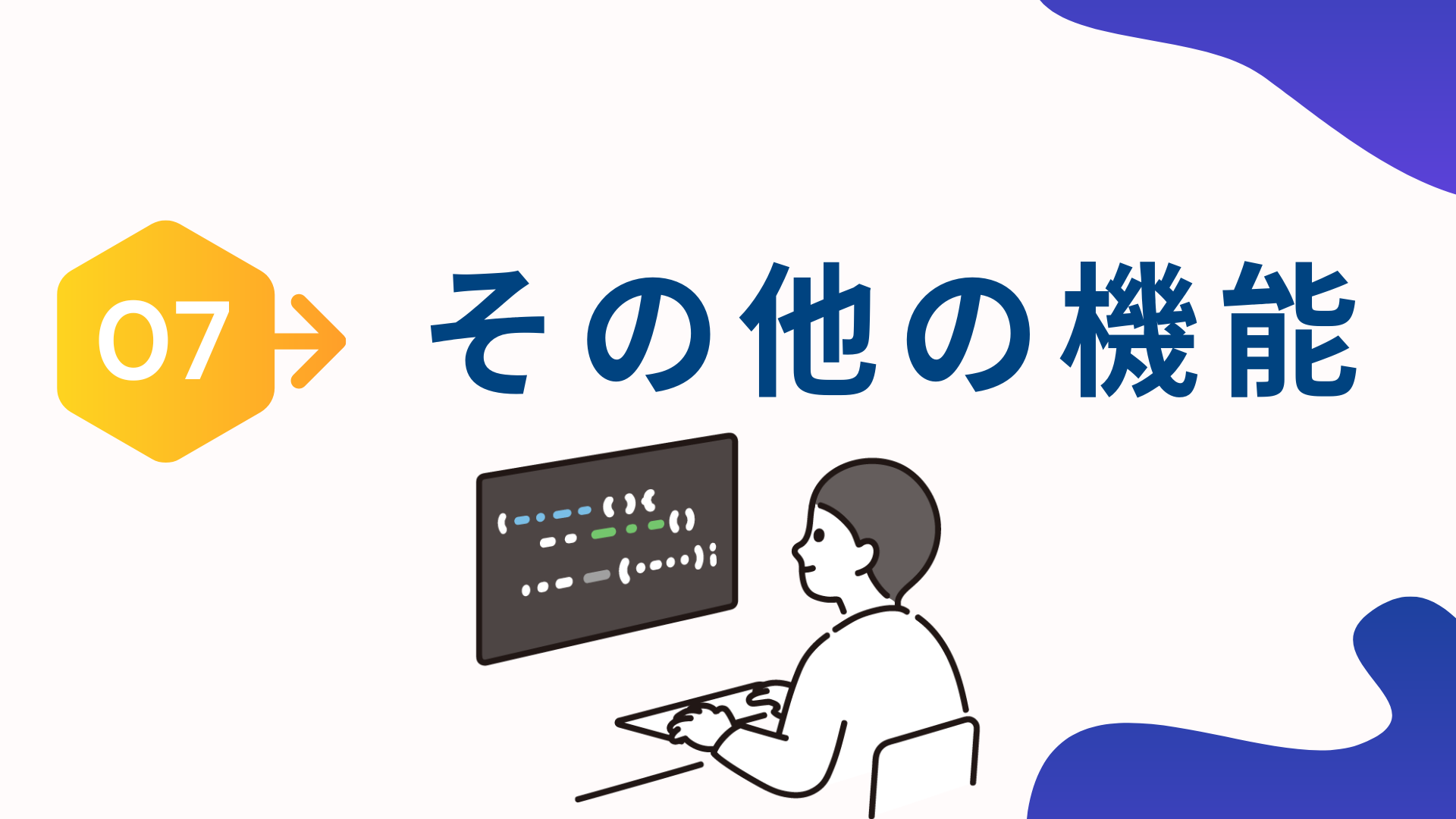 07

その他の機能